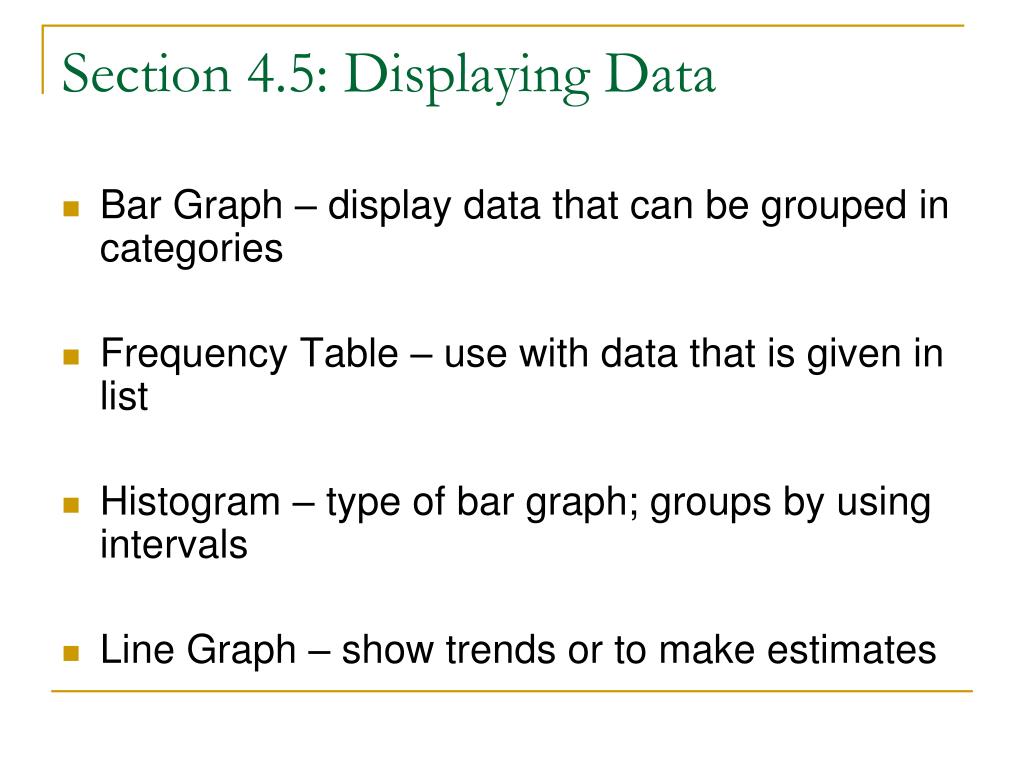 Section 4.5: Displaying Data

- Bar Graph – display data that can be grouped in categories

- Frequency Table – use with data that is given in list

- Histogram – type of bar graph; groups by using intervals

- Line Graph – show trends or to make estimates